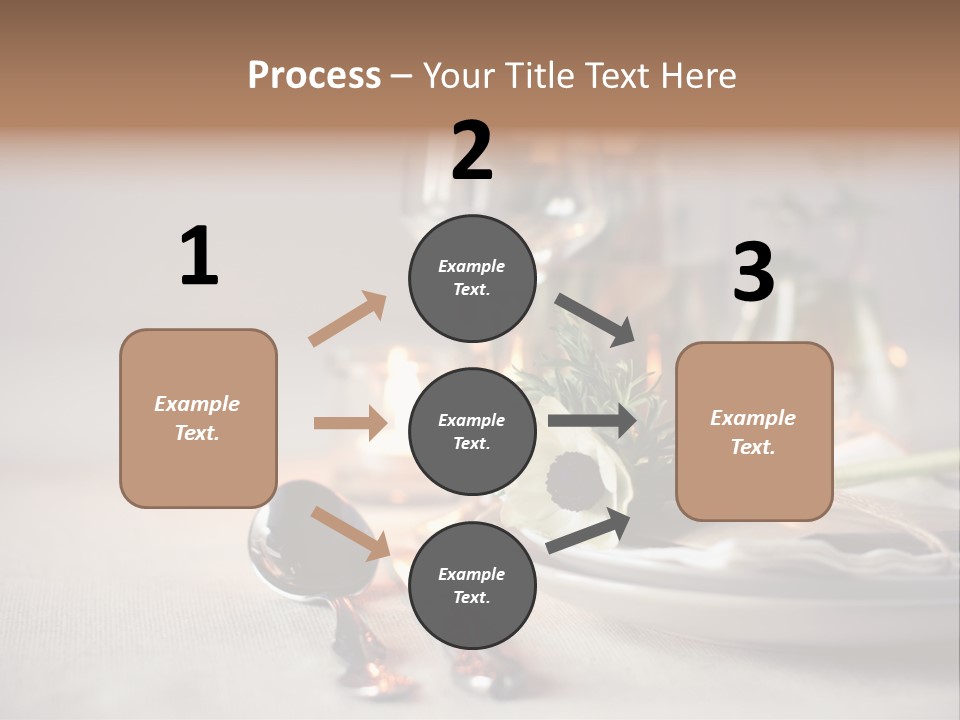 Process – Your Title Text Here

1

Example Text.

2

Example Text.

Example Text.

Example Text.

3

Example Text.